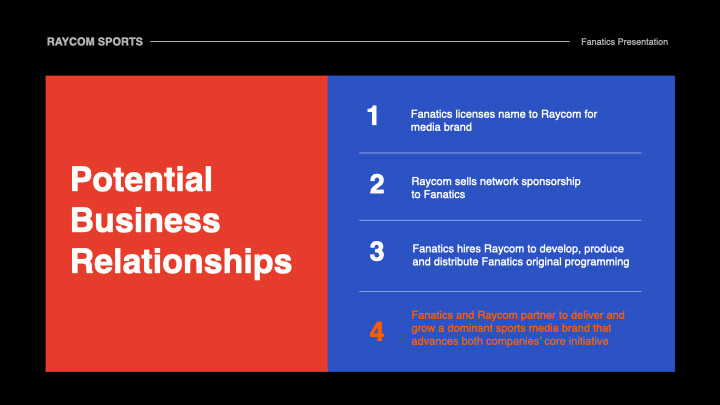 RAYCOM SPORTS

Fanatics Presentation

Potential Business Relationships

1 Fanatics licenses name to Raycom for media brand

2 Raycom sells network sponsorship to Fanatics

3 Fanatics hires Raycom to develop, produce and distribute Fanatics original programming

4 Fanatics and Raycom partner to deliver and grow a dominant sports media brand that advances both companies' core initiative